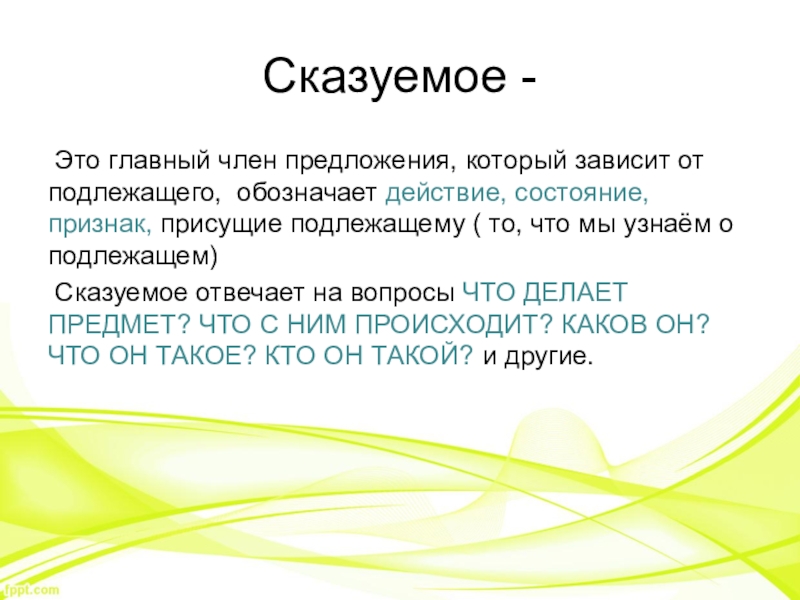 Сказуемое -

Это главный член предложения, который зависит от подлежащего, обозначает действие, состояние, признак, присущие подлежащему ( то, что мы узнаём о подлежащем)

Сказуемое отвечает на вопросы ЧТО ДЕЛАЕТ ПРЕДМЕТ? ЧТО С НИМ ПРОИСХОДИТ? КАКОВ ОН? ЧТО ОН ТАКОЕ? КТО ОН ТАКОЙ? и другие.

fppt.com